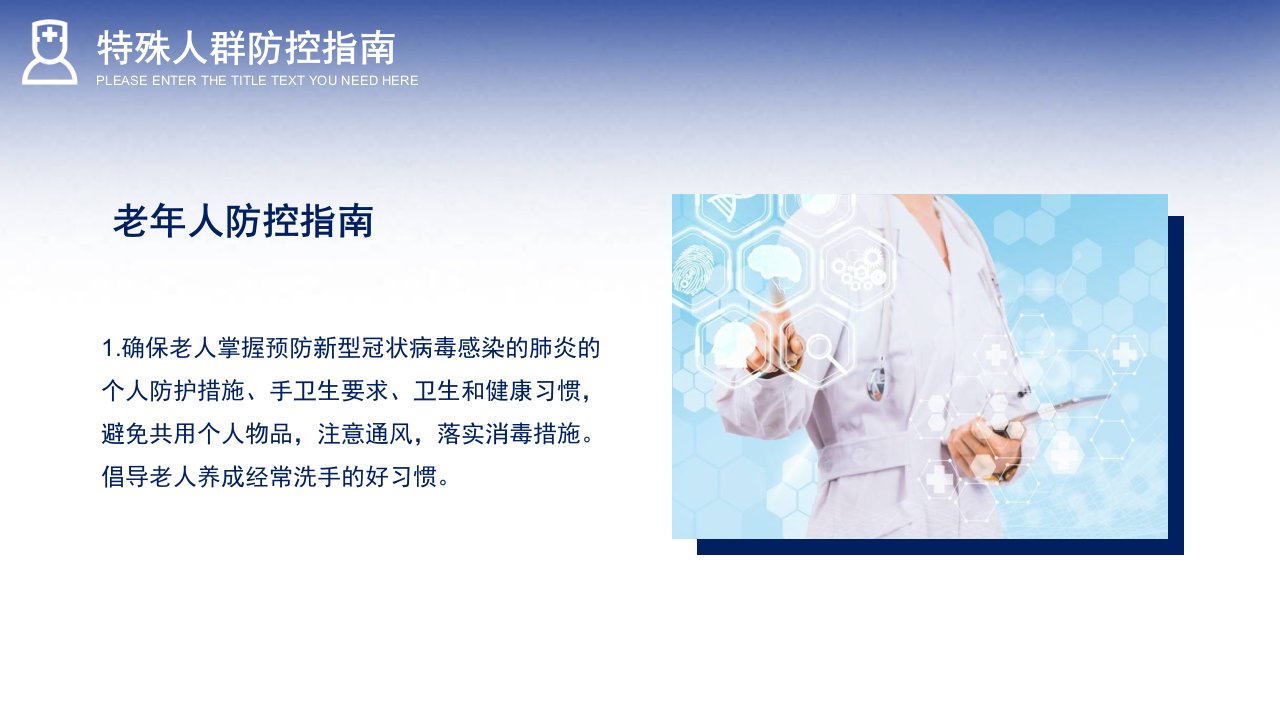 特殊人群防控指南
PLEASE ENTER THE TITLE TEXT YOU NEED HERE

老年人防控指南

1.确保老人掌握预防新型冠状病毒感染的肺炎的个人防护措施、手卫生要求、卫生和健康习惯，避免共用个人物品，注意通风，落实消毒措施。倡导老人养成经常洗手的好习惯。